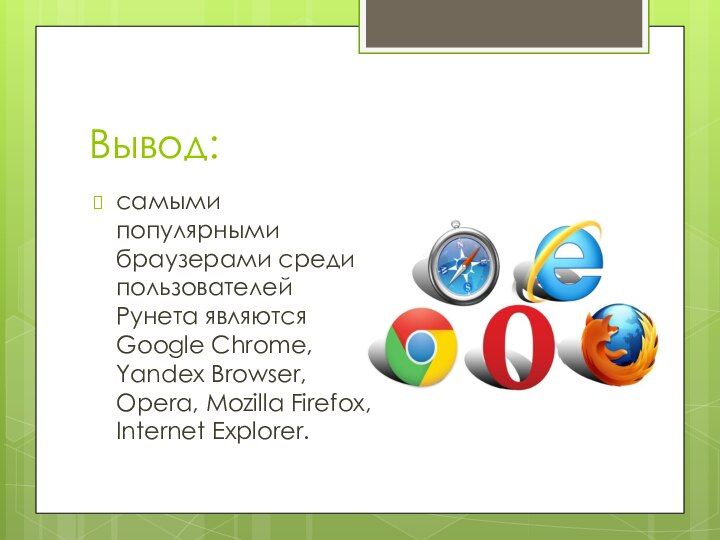 Вывод:

самыми популярными браузерами среди пользователей Рунета являются Google Chrome, Yandex Browser, Opera, Mozilla Firefox, Internet Explorer.